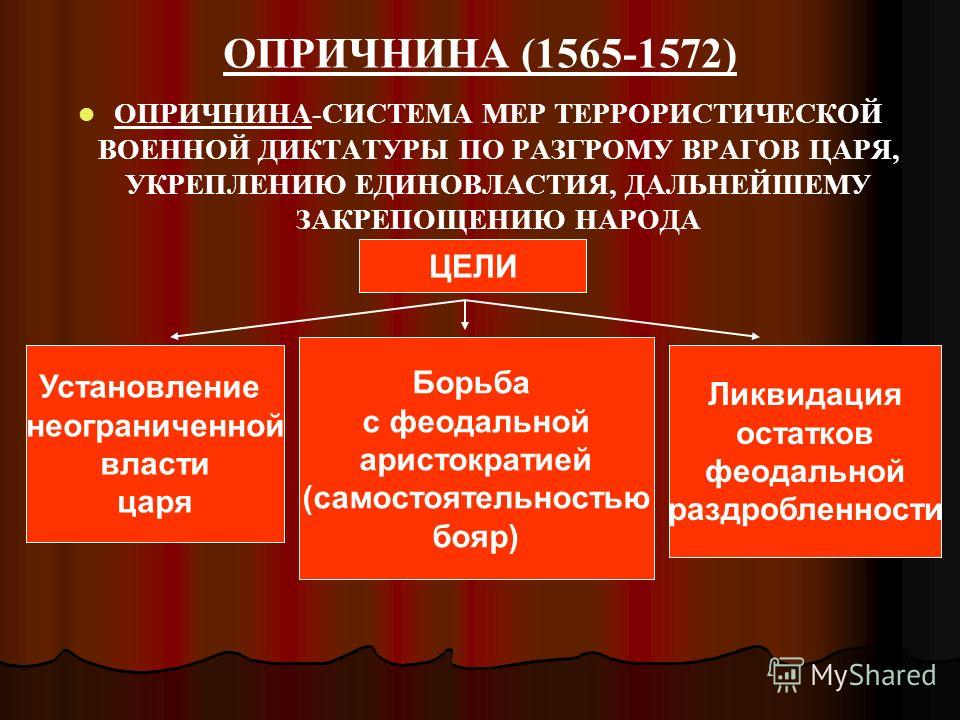 ОПРИЧНИНА (1565-1572)

ОПРИЧНИНА-СИСТЕМА МЕР ТЕРРОРИСТИЧЕСКОЙ ВОЕННОЙ ДИКТАТУРЫ ПО РАЗГРОМУ ВРАГОВ ЦАРЯ, УКРЕПЛЕНИЮ ЕДИНОВЛАСТИЯ, ДАЛЬНЕЙШЕМУ ЗАКРЕПОЩЕНИЮ НАРОДА

ЦЕЛИ

Установление неограниченной власти царя

Борьба с феодальной аристократией (самостоятельностью бояр)

Ликвидация остатков феодальной раздробленности

MyShared